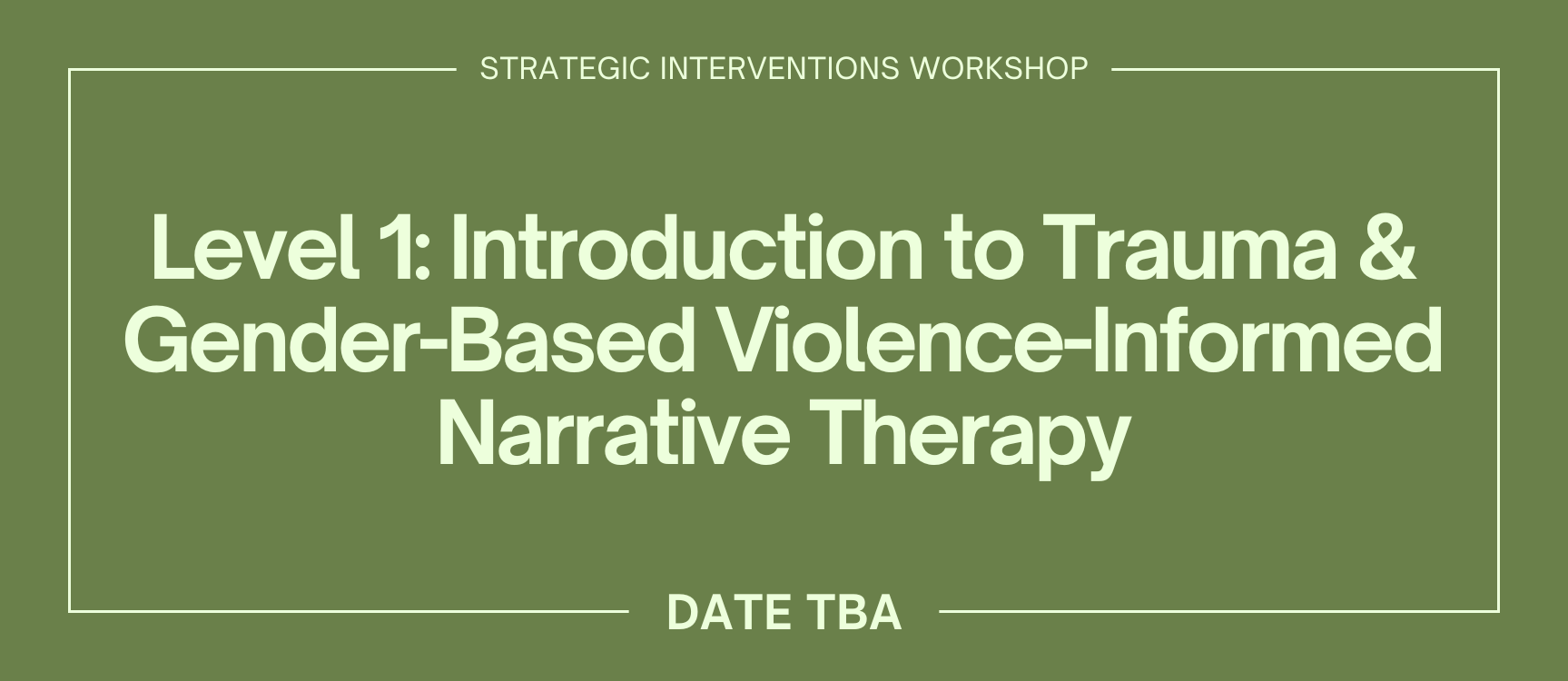 STRATEGIC INTERVENTIONS WORKSHOP

Level 1: Introduction to Trauma & Gender-Based Violence-Informed Narrative Therapy

DATE TBA